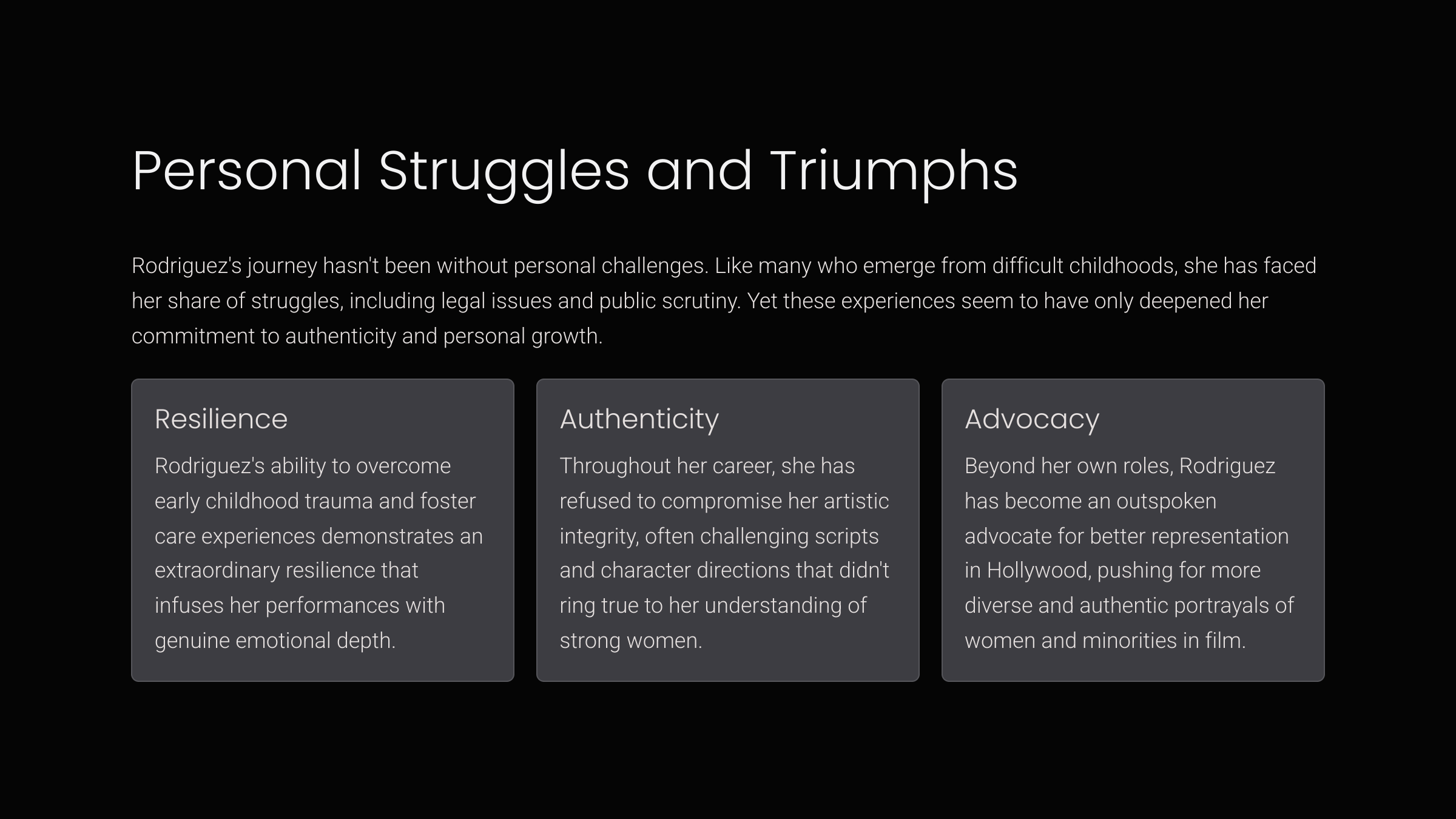 Personal Struggles and Triumphs

Rodriguez's journey hasn't been without personal challenges. Like many who emerge from difficult childhoods, she has faced her share of struggles, including legal issues and public scrutiny. Yet these experiences seem to have only deepened her commitment to authenticity and personal growth.

Resilience

Rodriguez's ability to overcome early childhood trauma and foster care experiences demonstrates an extraordinary resilience that infuses her performances with genuine emotional depth.

Authenticity

Throughout her career, she has refused to compromise her artistic integrity, often challenging scripts and character directions that didn't ring true to her understanding of strong women.

Advocacy

Beyond her own roles, Rodriguez has become an outspoken advocate for better representation in Hollywood, pushing for more diverse and authentic portrayals of women and minorities in film.